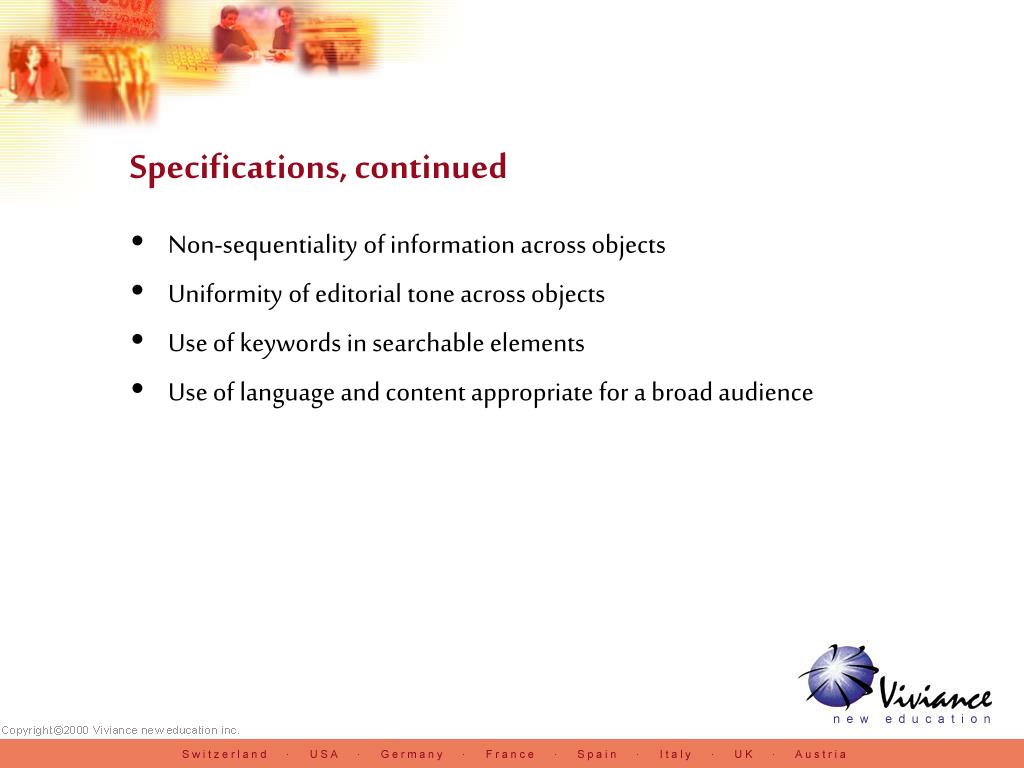 Specifications, continued

• Non-sequentiality of information across objects
• Uniformity of editorial tone across objects
• Use of keywords in searchable elements
• Use of language and content appropriate for a broad audience

Viviance
new education

Copyright©2000 Viviance new education inc.

Switzerland · USA · Germany · France · Spain · Italy · UK · Austria